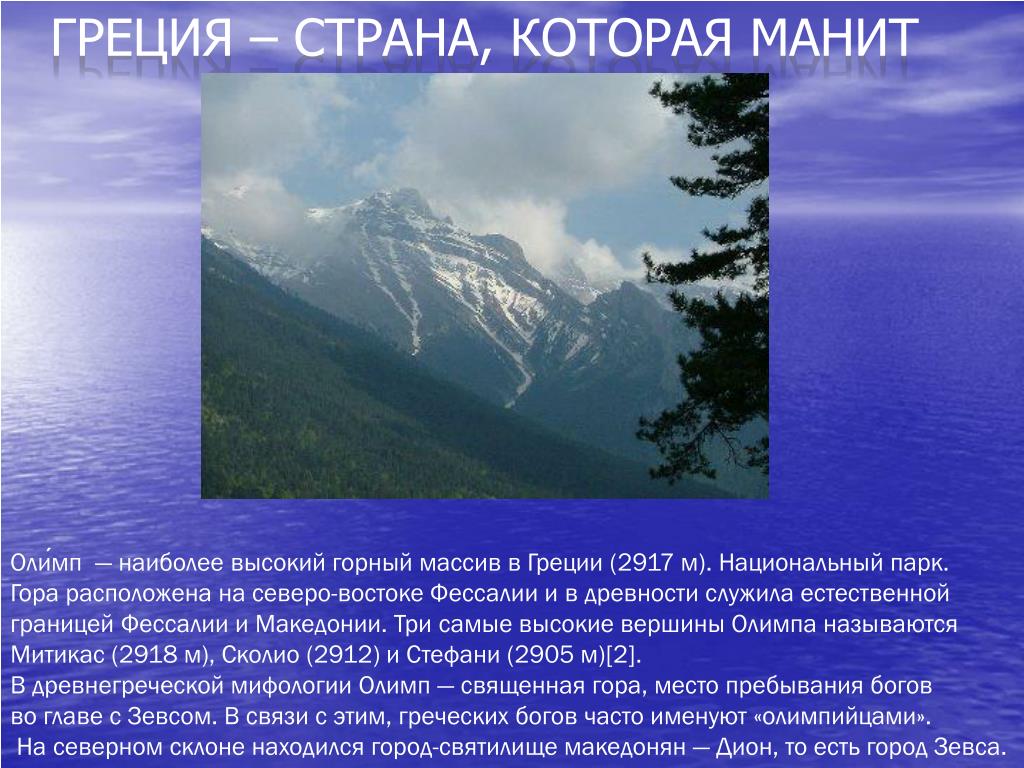 ГРЕЦИЯ – СТРАНА, КОТОРАЯ МАНИТ

Оли́мп — наиболее высокий горный массив в Греции (2917 м). Национальный парк. Гора расположена на северо-востоке Фессалии и в древности служила естественной границей Фессалии и Македонии. Три самые высокие вершины Олимпа называются Митикас (2918 м), Сколио (2912) и Стефани (2905 м)[2].
В древнегреческой мифологии Олимп — священная гора, место пребывания богов во главе с Зевсом. В связи с этим, греческих богов часто именуют «олимпийцами».
На северном склоне находился город-святилище македонян — Дион, то есть город Зевса.